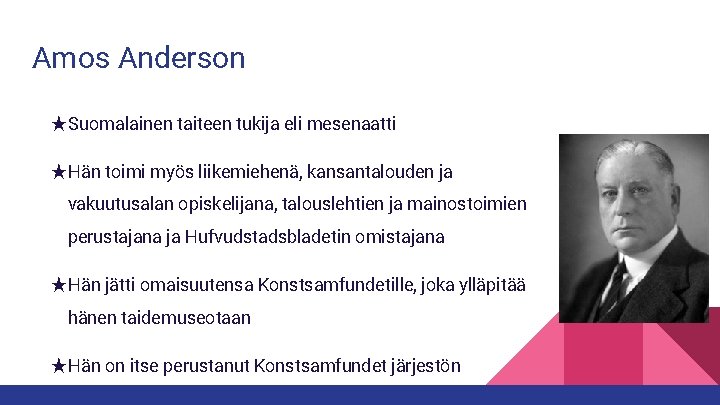 Amos Anderson

★Suomalainen taiteen tukija eli mesenaatti

★Hän toimi myös liikemiehenä, kansantalouden ja vakuutusalan opiskelijana, talouslehtien ja mainostoimien perustajana ja Hufvudstadsbladetin omistajana

★Hän jätti omaisuutensa Konstsamfundetille, joka ylläpitää hänen taidemuseotaan

★Hän on itse perustanut Konstsamfundet järjestön